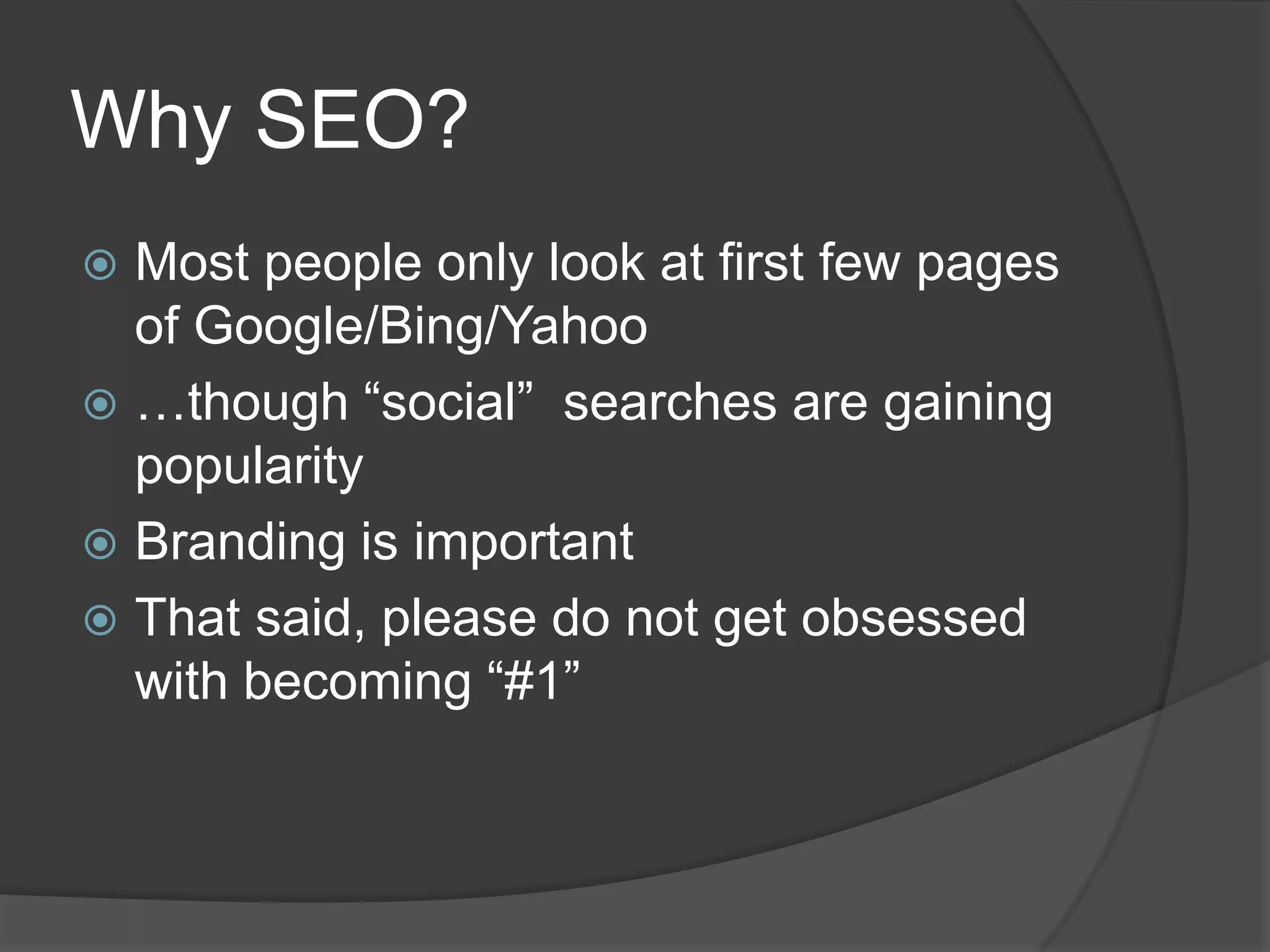 Why SEO?

Most people only look at first few pages of Google/Bing/Yahoo

…though “social” searches are gaining popularity

Branding is important

That said, please do not get obsessed with becoming “#1”